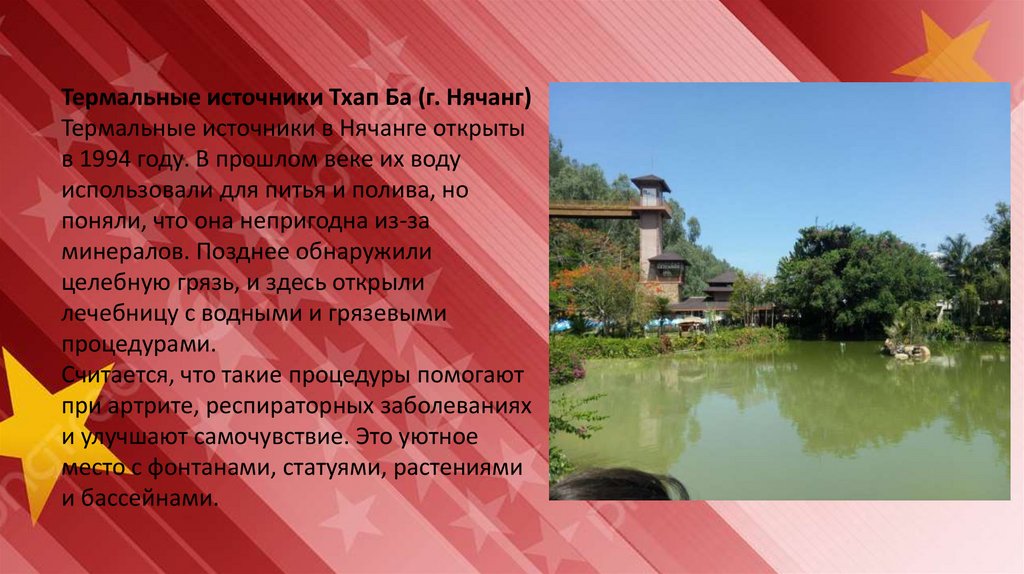 Термальные источники Тхап Ба (г. Нячанг)
Термальные источники в Нячанге открыты в 1994 году. В прошлом веке их воду использовали для питья и полива, но поняли, что она непригодна из-за минералов. Позднее обнаружили целебную грязь, и здесь открыли лечебницу с водными и грязевыми процедурами.
Считается, что такие процедуры помогают при артрите, респираторных заболеваниях и улучшают самочувствие. Это уютное место с фонтанами, статуями, растениями и бассейнами.